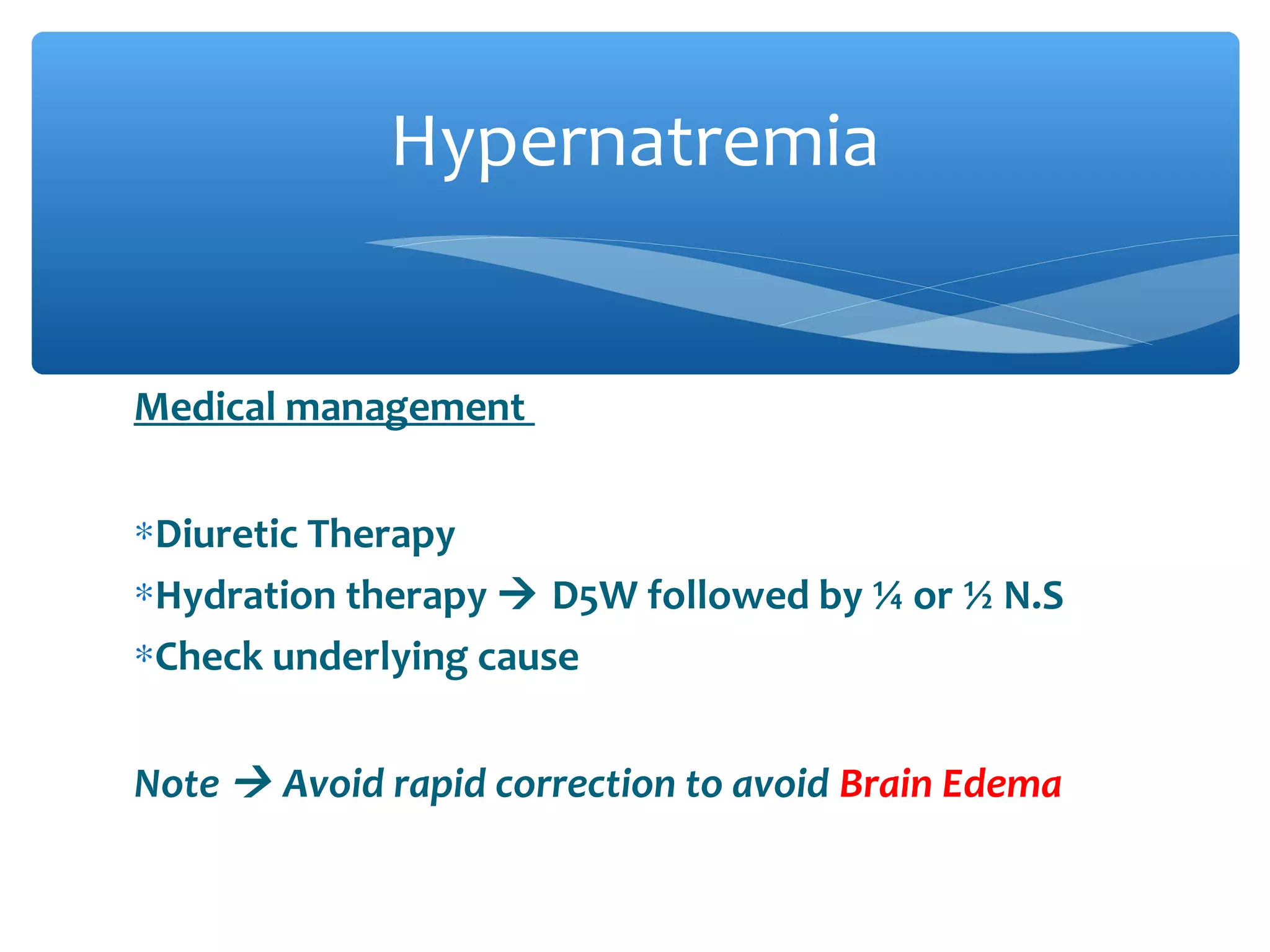 Hypernatremia

Medical management

*Diuretic Therapy
*Hydration therapy → D5W followed by ¼ or ½ N.S
*Check underlying cause

Note → Avoid rapid correction to avoid Brain Edema